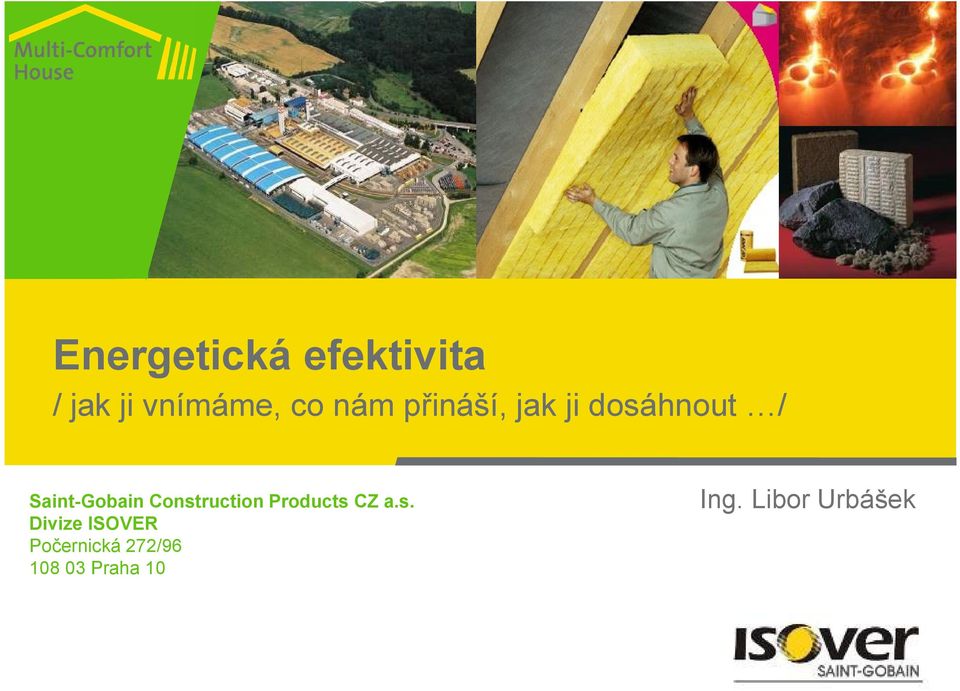 Multi-Comfort House

Energetická efektivita
/ jak ji vnímáme, co nám přináší, jak ji dosáhnout …/

Saint-Gobain Construction Products CZ a.s.
Divize ISOVER
Počernická 272/96
108 03 Praha 10

Ing. Libor Urbášek

ISOVER
SAINT-GOBAIN